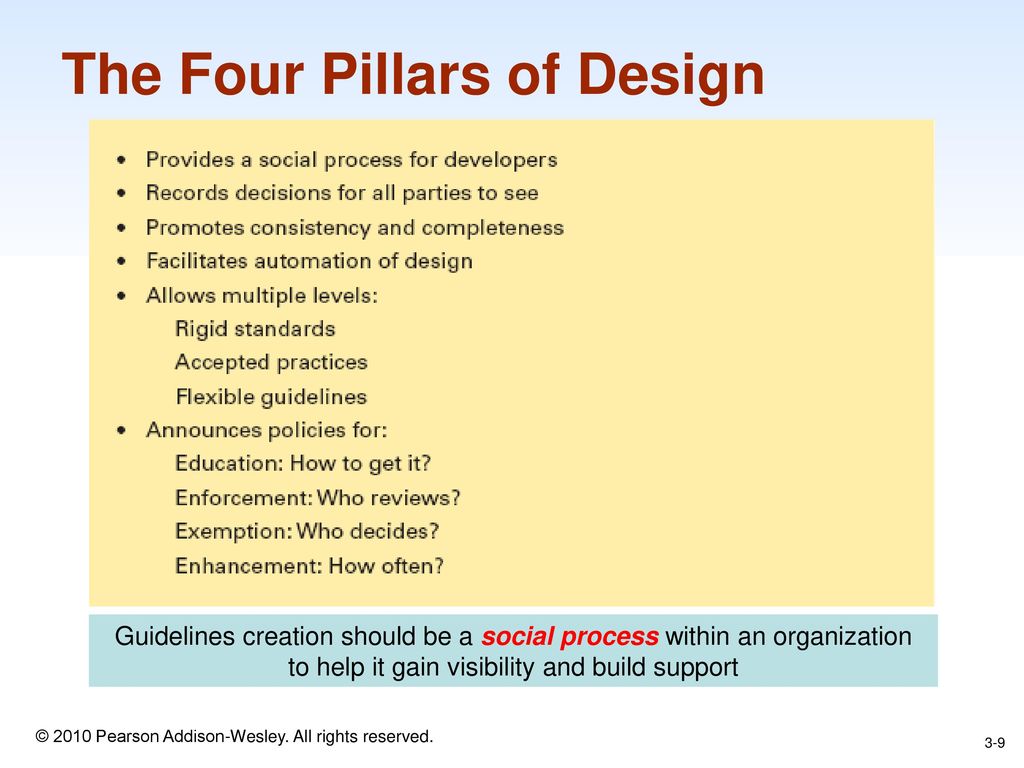 The Four Pillars of Design

• Provides a social process for developers
• Records decisions for all parties to see
• Promotes consistency and completeness
• Facilitates automation of design
• Allows multiple levels:
Rigid standards
Accepted practices
Flexible guidelines
• Announces policies for:
Education: How to get it?
Enforcement: Who reviews?
Exemption: Who decides?
Enhancement: How often?

Guidelines creation should be a social process within an organization to help it gain visibility and build support

© 2010 Pearson Addison-Wesley. All rights reserved.

3-9